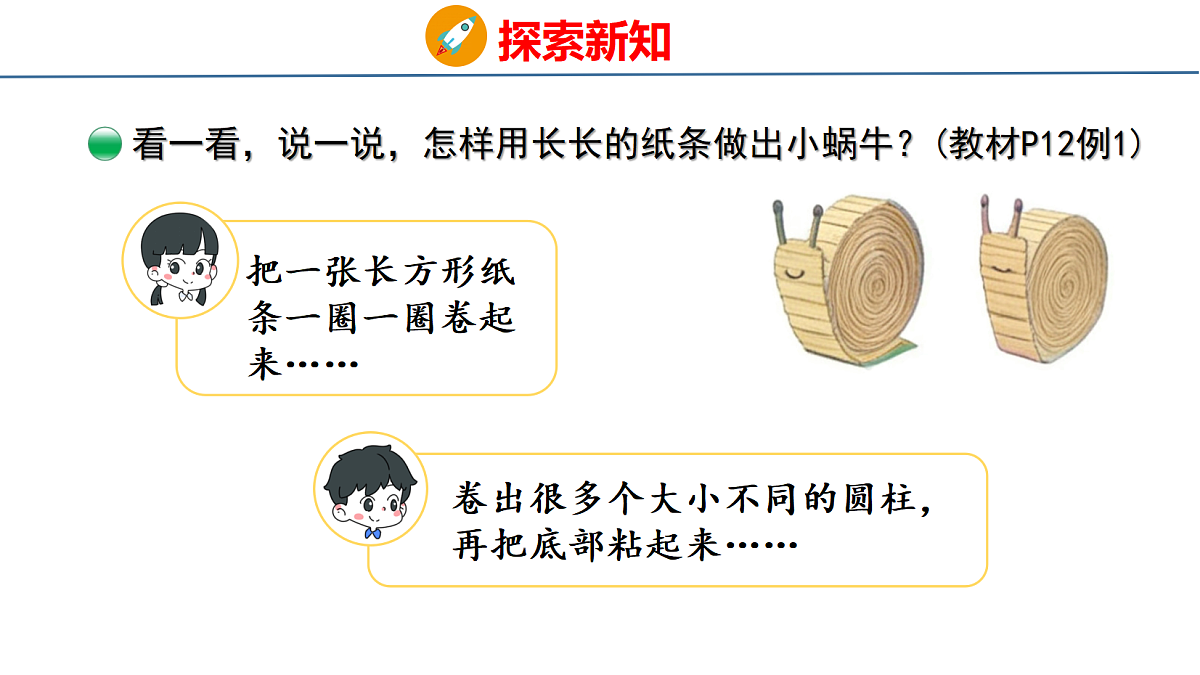 探索新知

看一看，说一说，怎样用长长的纸条做出小蜗牛？（教材P12例1）

把一张长方形纸条一圈一圈卷起来……

卷出很多个大小不同的圆柱，再把底部粘起来……